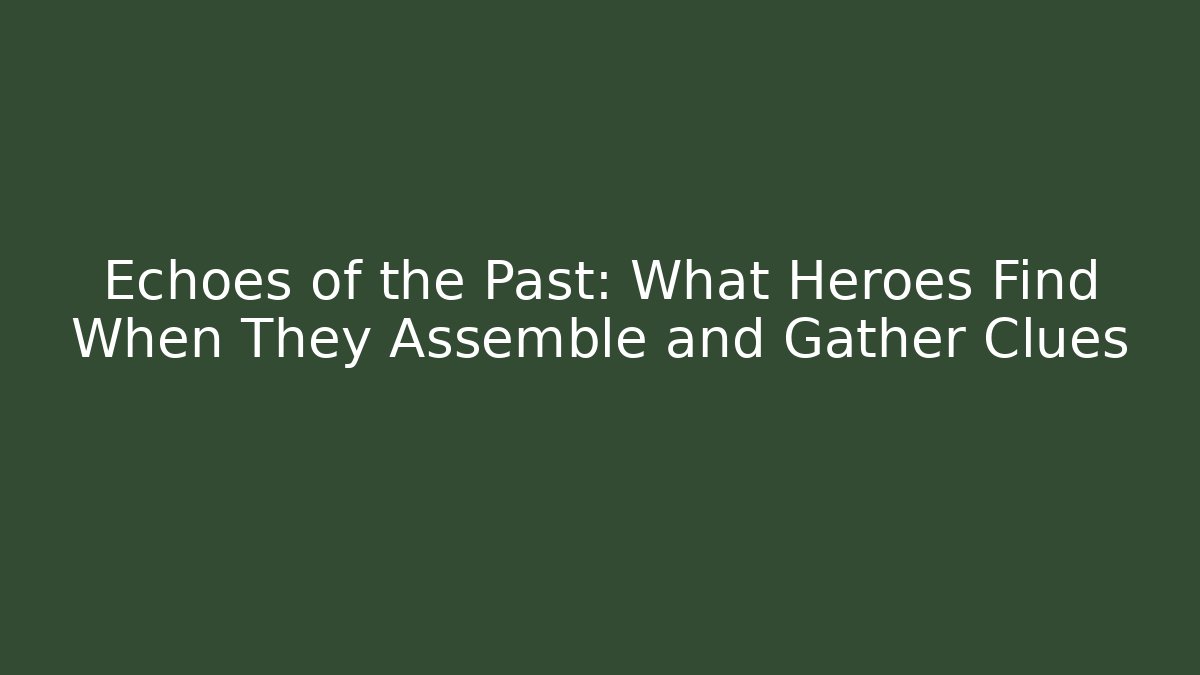 Echoes of the Past: What Heroes Find When They Assemble and Gather Clues